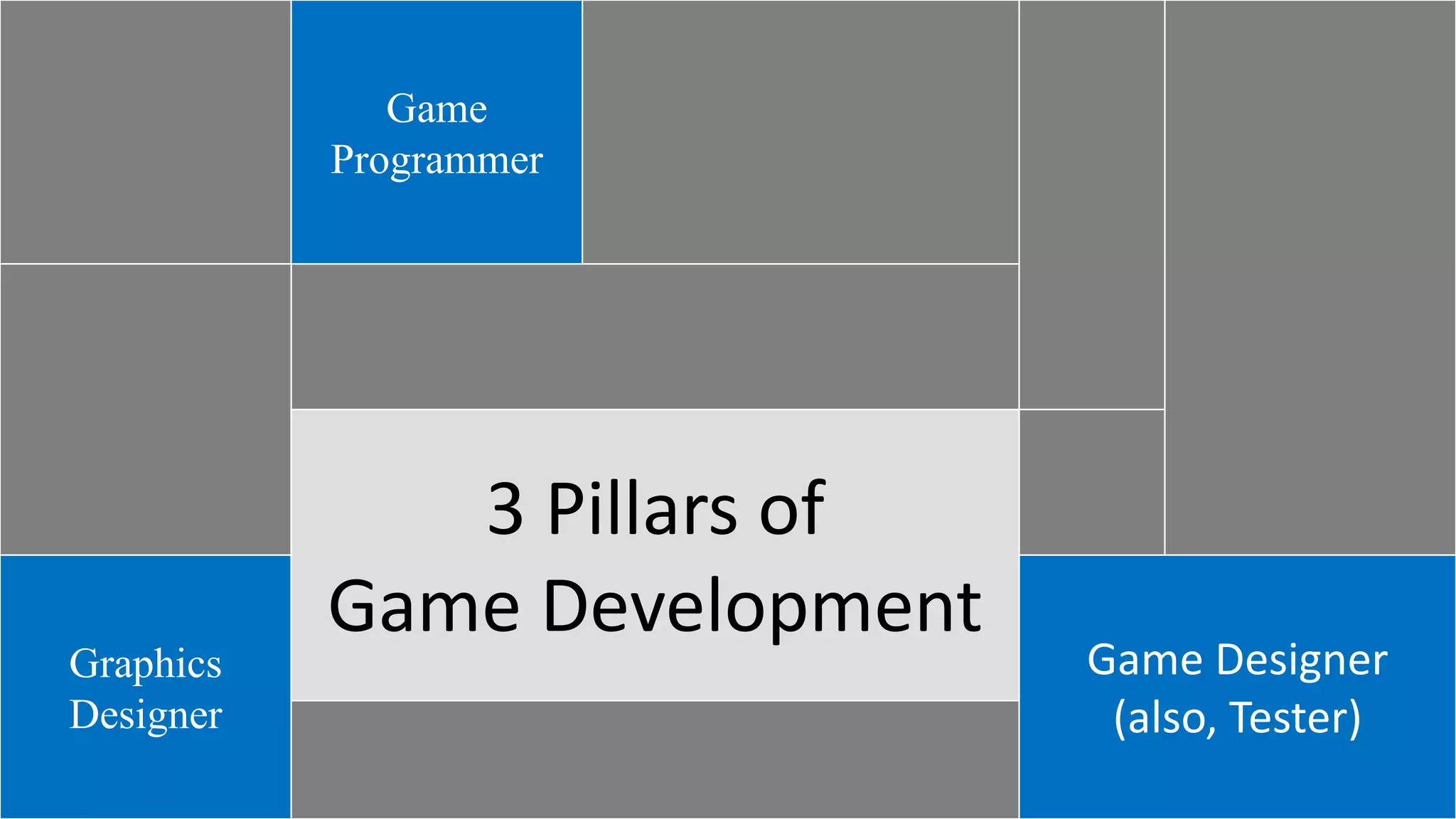 Game Programmer

3 Pillars of
Game Development

Graphics Designer

Game Designer
(also, Tester)